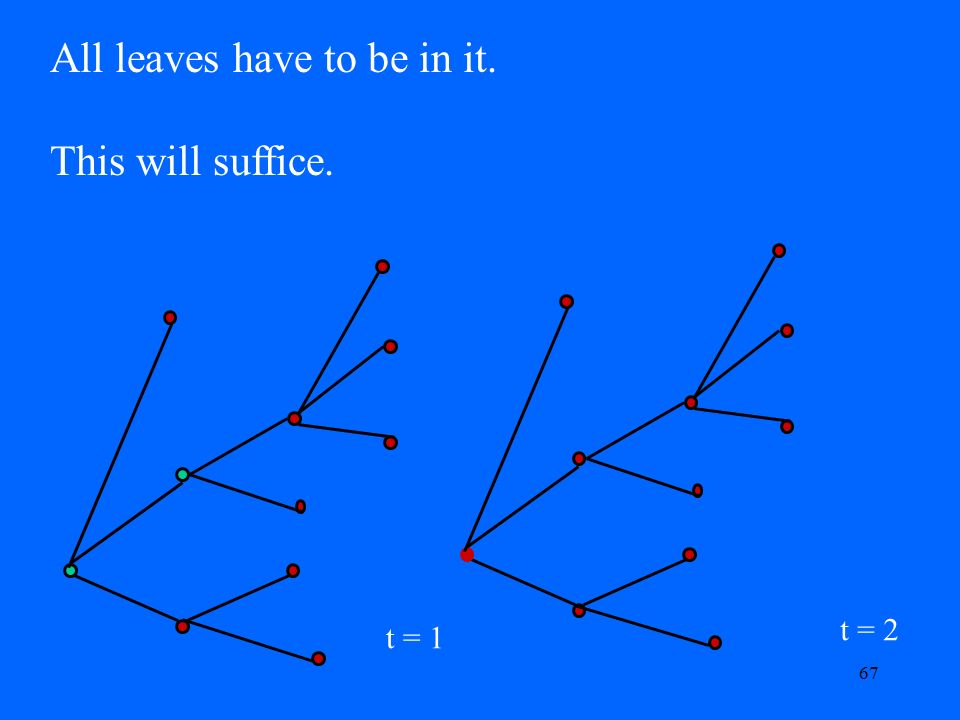 All leaves have to be in it.

This will suffice.

t = 1

t = 2

67